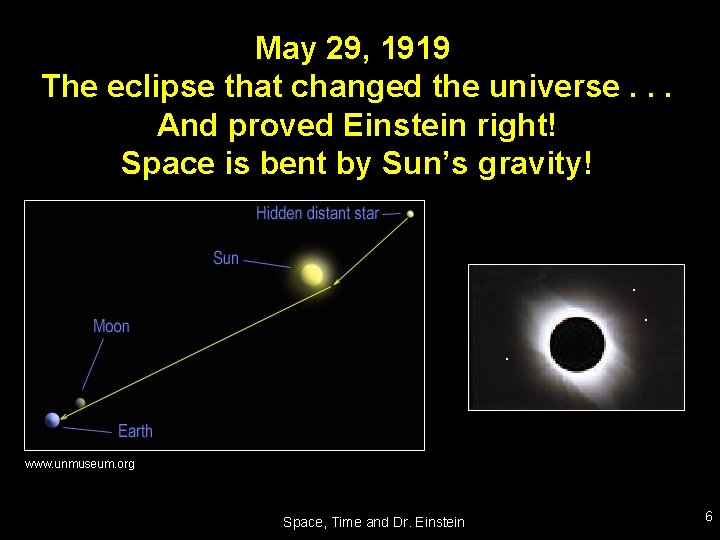 May 29, 1919
The eclipse that changed the universe . . .
And proved Einstein right!
Space is bent by Sun's gravity!

Hidden distant star
Sun
Moon
Earth

www.unmuseum.org

Space, Time and Dr. Einstein

6